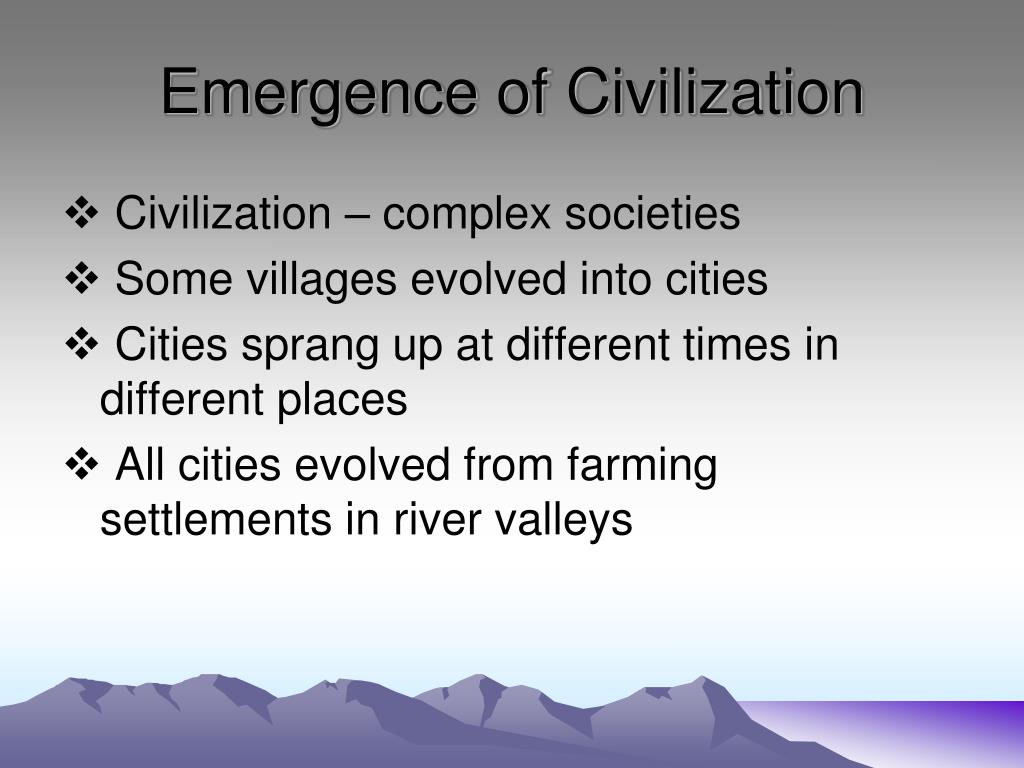 Emergence of Civilization

❖ Civilization – complex societies

❖ Some villages evolved into cities

❖ Cities sprang up at different times in different places

❖ All cities evolved from farming settlements in river valleys